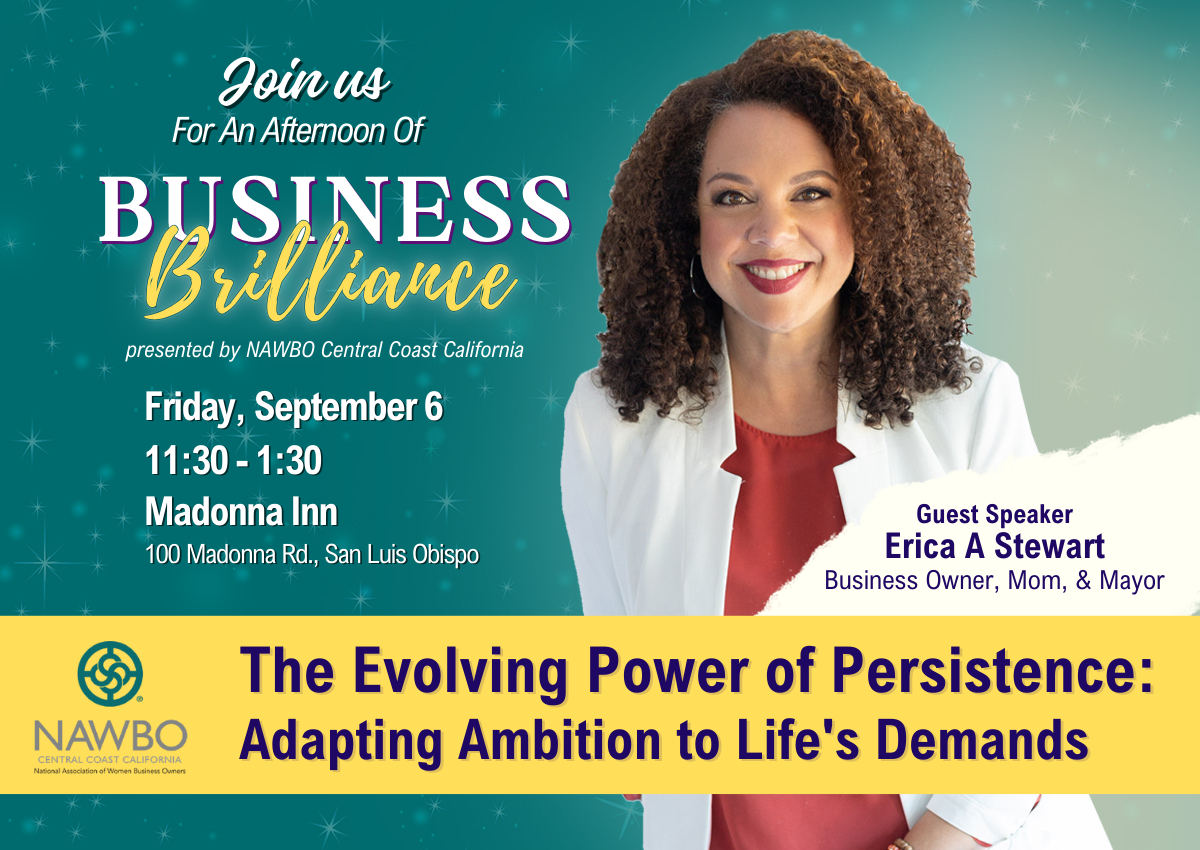 Join us
For An Afternoon Of
BUSINESS
Brilliance
presented by NAWBO Central Coast California

Friday, September 6
11:30 - 1:30
Madonna Inn
100 Madonna Rd., San Luis Obispo

Guest Speaker
Erica A Stewart
Business Owner, Mom, & Mayor

NAWBO
CENTRAL COAST CALIFORNIA
National Association of Women Business Owners

The Evolving Power of Persistence:
Adapting Ambition to Life's Demands